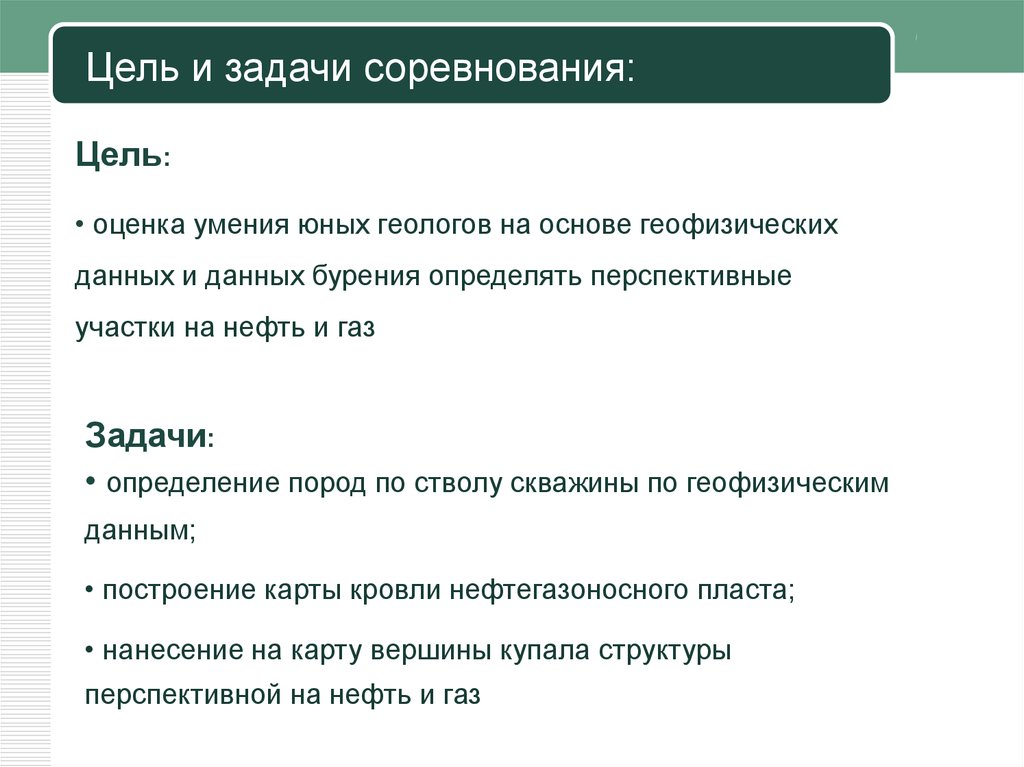 Цель и задачи соревнования:

Цель:

• оценка умения юных геологов на основе геофизических данных и данных бурения определять перспективные участки на нефть и газ

Задачи:

• определение пород по стволу скважины по геофизическим данным;

• построение карты кровли нефтегазоносного пласта;

• нанесение на карту вершины купала структуры перспективной на нефть и газ